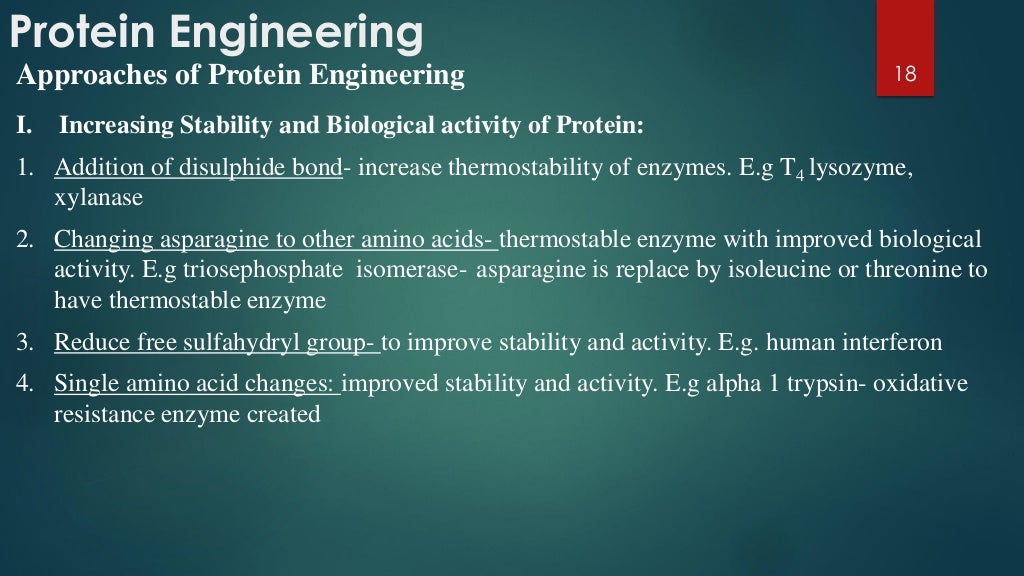 Protein Engineering

Approaches of Protein Engineering

18

I. Increasing Stability and Biological activity of Protein:

1. Addition of disulphide bond- increase thermostability of enzymes. E.g $T_4$ lysozyme, xylanase

2. Changing asparagine to other amino acids- thermostable enzyme with improved biological activity. E.g triosephosphate isomerase- asparagine is replace by isoleucine or threonine to have thermostable enzyme

3. Reduce free sulfahydryl group- to improve stability and activity. E.g. human interferon

4. Single amino acid changes: improved stability and activity. E.g alpha 1 trypsin- oxidative resistance enzyme created